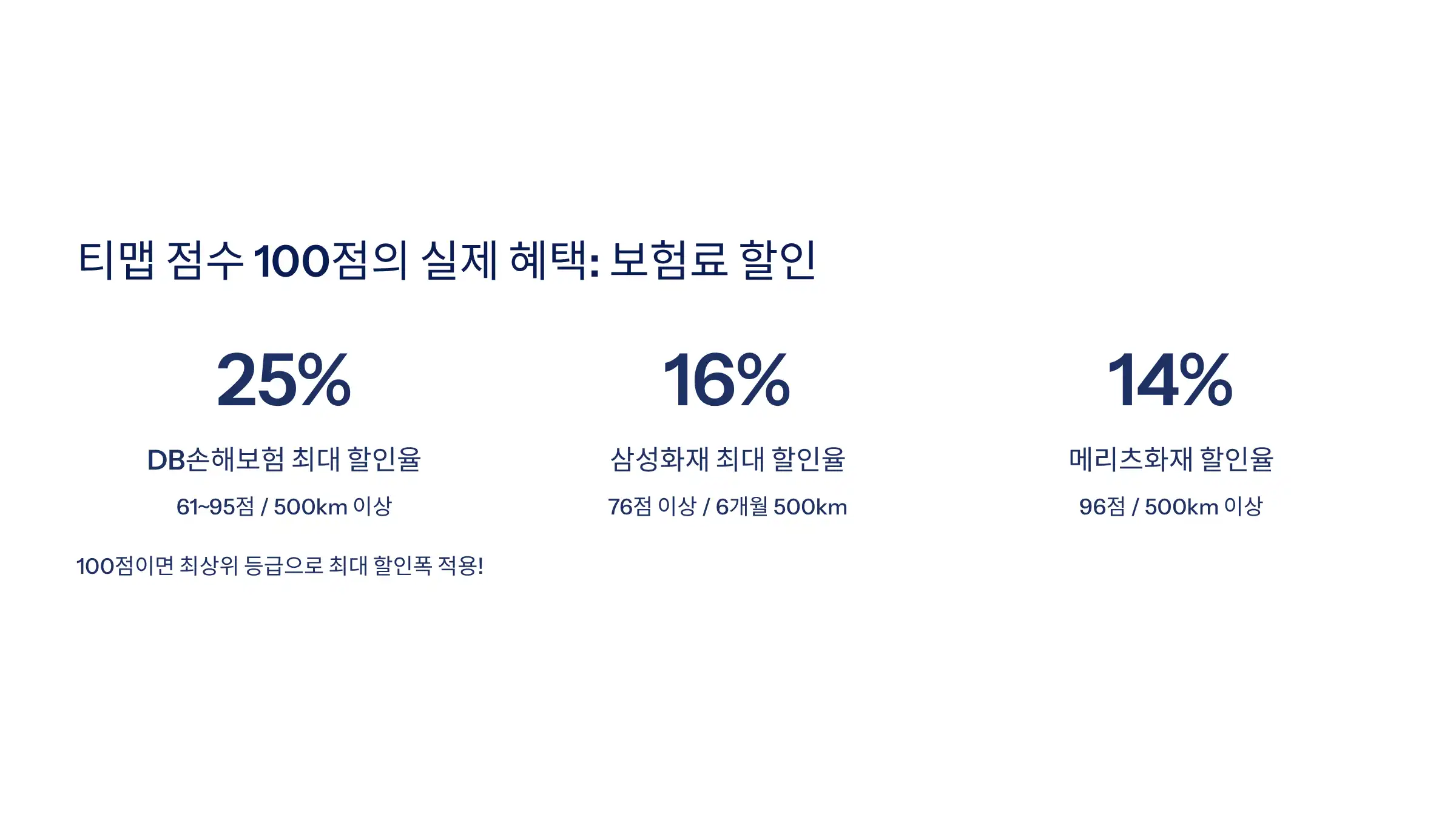 티맵 점수 100점의 실제 혜택: 보험료 할인

25%

DB손해보험 최대 할인율

61~95점 / 500km 이상

16%

삼성화재 최대 할인율

76점 이상 / 6개월 500km

14%

메리츠화재 할인율

96점 / 500km 이상

100점이면 최상위 등급으로 최대 할인폭 적용!